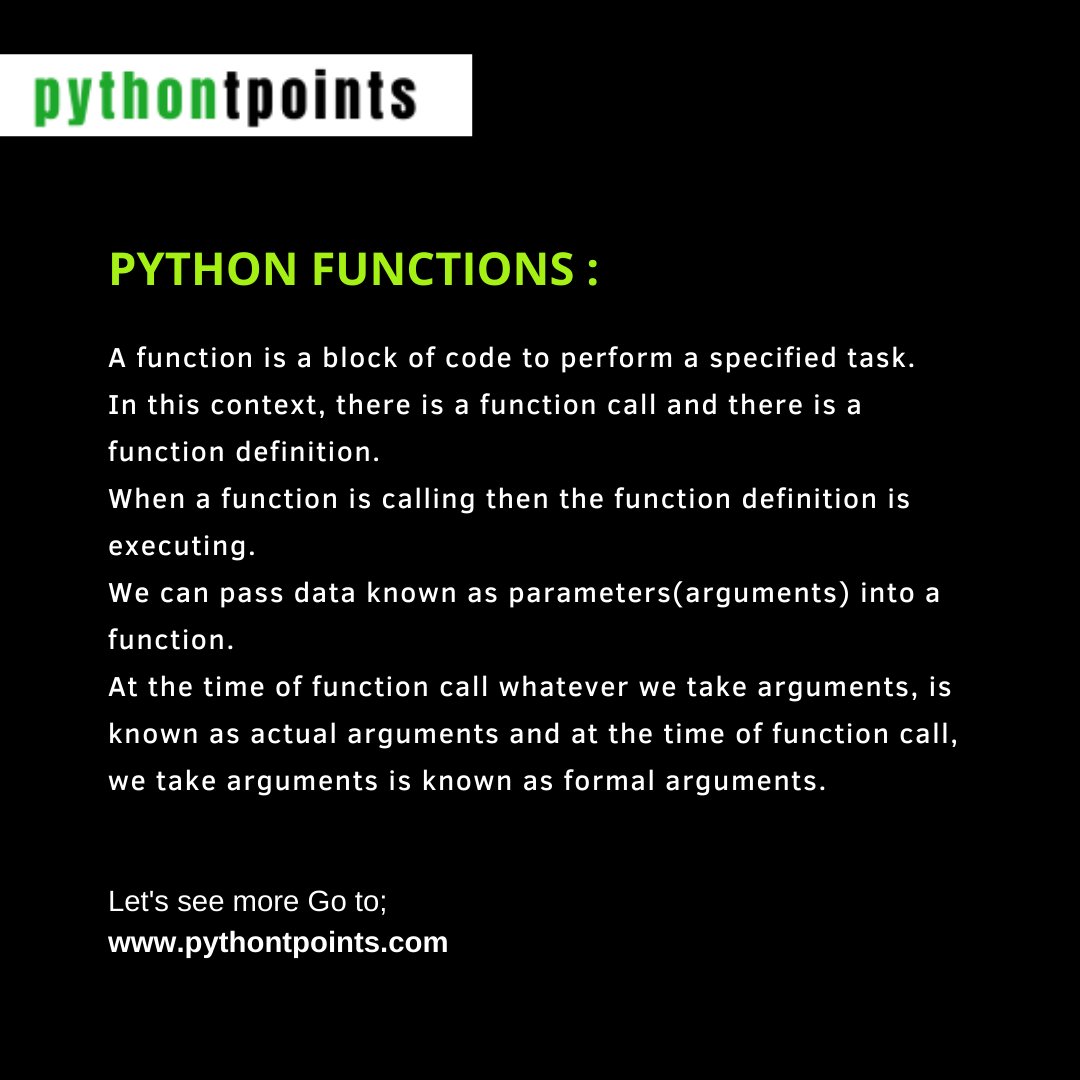 pythontpoints

PYTHON FUNCTIONS :

A function is a block of code to perform a specified task.
In this context, there is a function call and there is a function definition.
When a function is calling then the function definition is executing.
We can pass data known as parameters(arguments) into a function.
At the time of function call whatever we take arguments, is known as actual arguments and at the time of function call, we take arguments is known as formal arguments.

Let's see more Go to;
www.pythontpoints.com